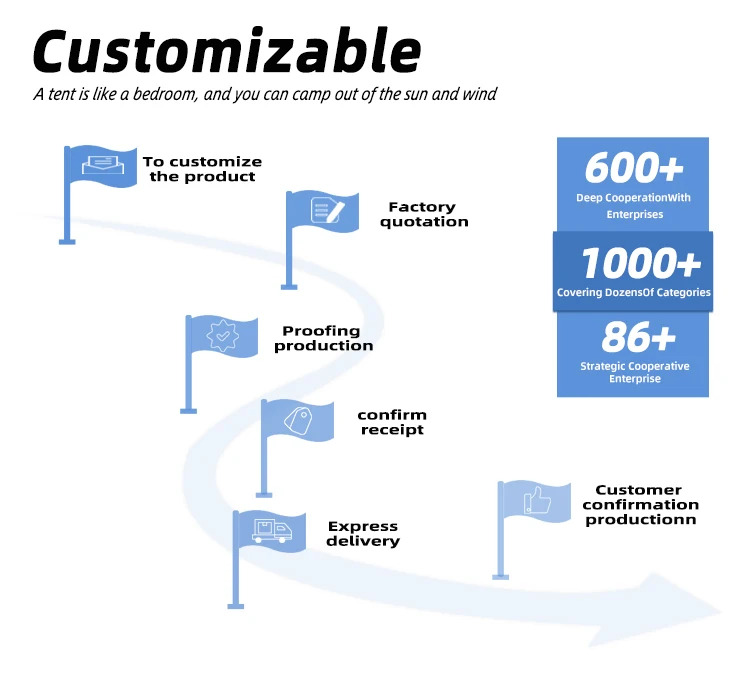 Customizable

A tent is like a bedroom, and you can camp out of the sun and wind

To customize the product

Factory quotation

Proofing production

confirm receipt

Express delivery

Customer confirmation productionn

600+
Deep CooperationWith Enterprises

1000+
Covering DozensOf Categories

86+
Strategic Cooperative Enterprise